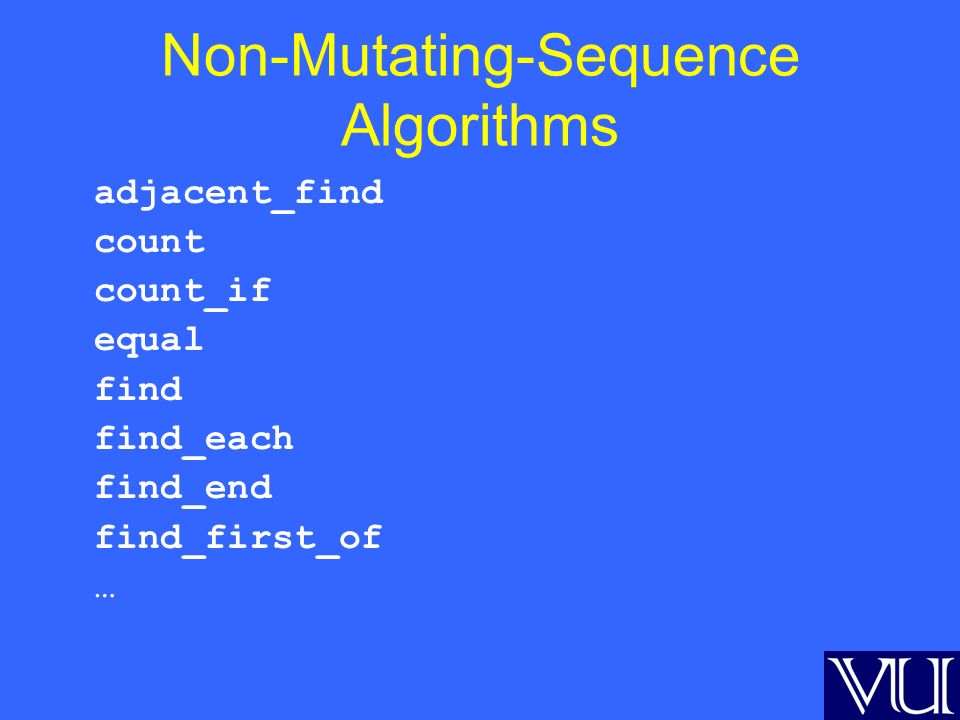 Non-Mutating-Sequence Algorithms

adjacent_find
count
count_if
equal
find
find_each
find_end
find_first_of
…

VU